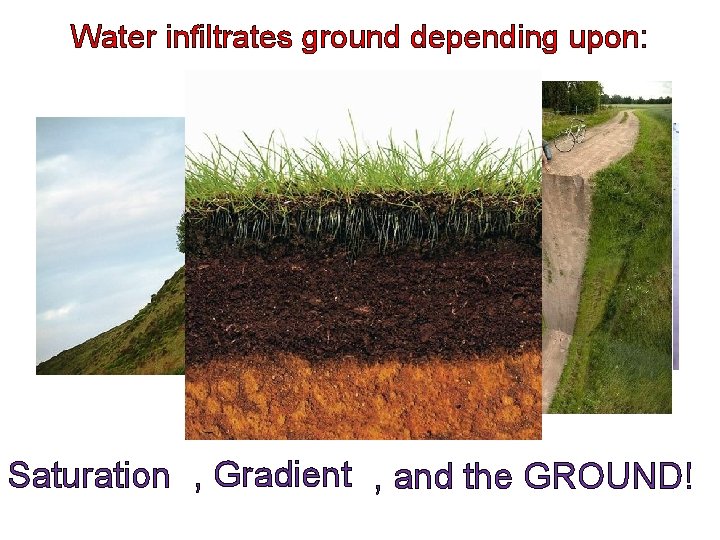 Water infiltrates ground depending upon:

Saturation , Gradient , and the GROUND!